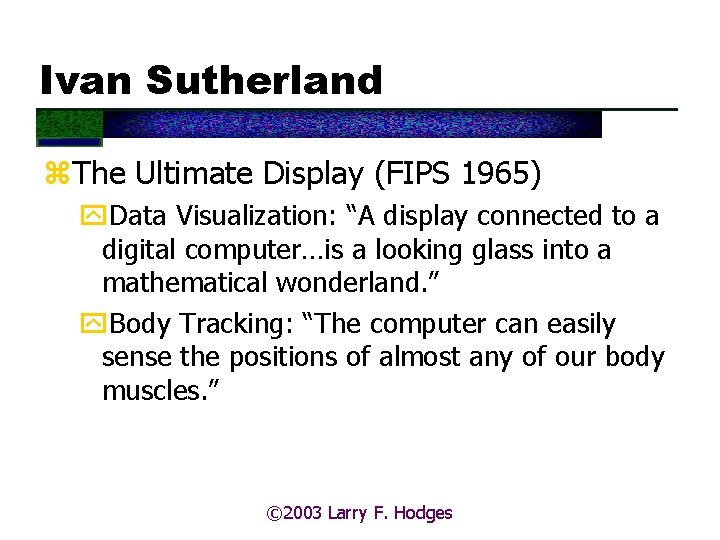 Ivan Sutherland

⌘The Ultimate Display (FIPS 1965)

Data Visualization: “A display connected to a digital computer…is a looking glass into a mathematical wonderland.”

Body Tracking: “The computer can easily sense the positions of almost any of our body muscles.”

©2003 Larry F. Hodges